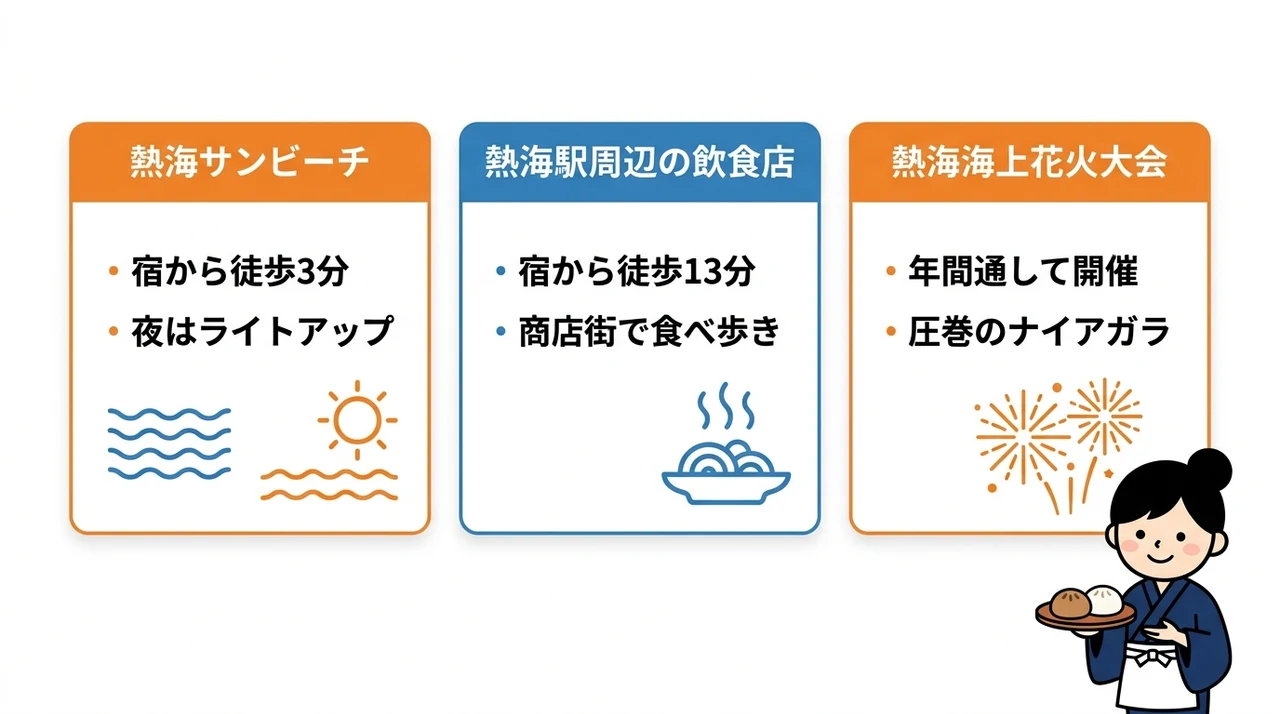 熱海サンビーチ

• 宿から徒歩3分
• 夜はライトアップ

熱海駅周辺の飲食店

• 宿から徒歩13分
• 商店街で食べ歩き

熱海海上花火大会

• 年間通して開催
• 圧巻のナイアガラ